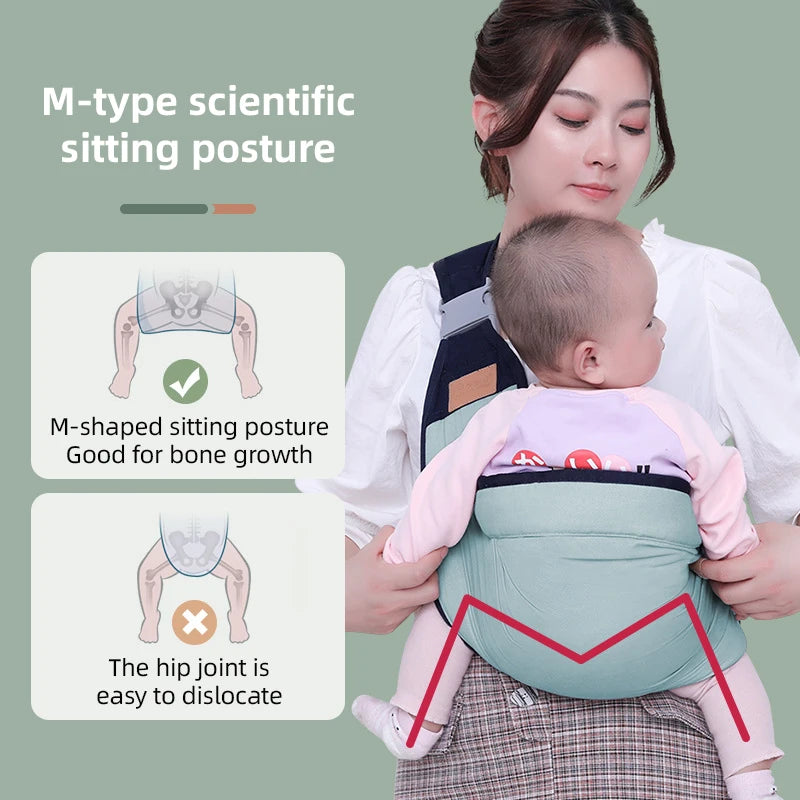 M-type scientific sitting posture

M-shaped sitting posture
Good for bone growth

The hip joint is easy to dislocate